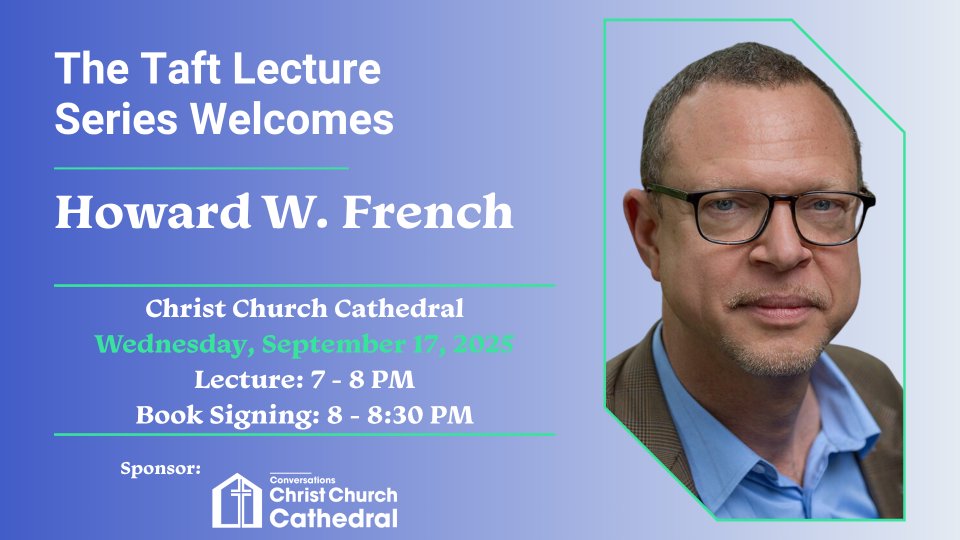 The Taft Lecture Series Welcomes

Howard W. French

Christ Church Cathedral
Wednesday, September 17, 2025
Lecture: 7 - 8 PM
Book Signing: 8 - 8:30 PM

Sponsor:
Conversations
Christ Church
Cathedral